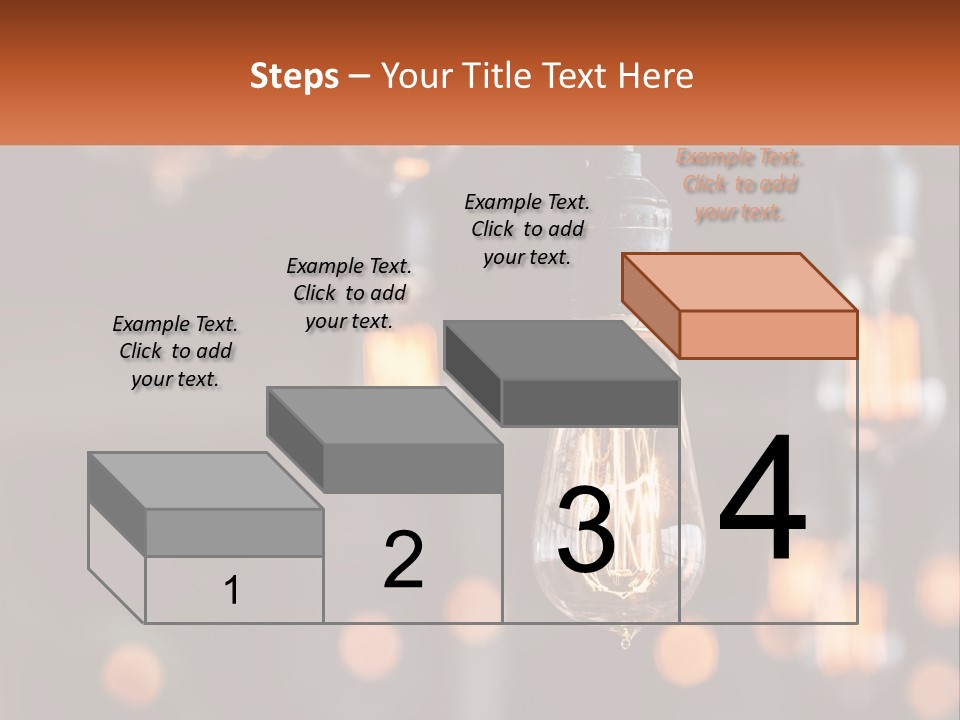 Steps – Your Title Text Here

Example Text. Click to add your text.

Example Text. Click to add your text.

Example Text. Click to add your text.

Example Text. Click to add your text.

1

2

3

4